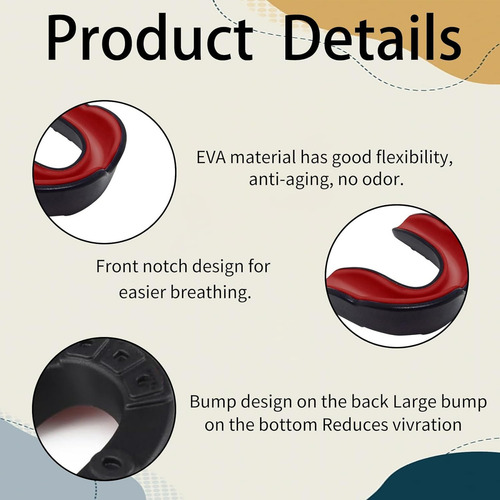 Product Details

EVA material has good flexibility, anti-aging, no odor.

Front notch design for easier breathing.

Bump design on the back Large bump on the bottom Reduces vivration